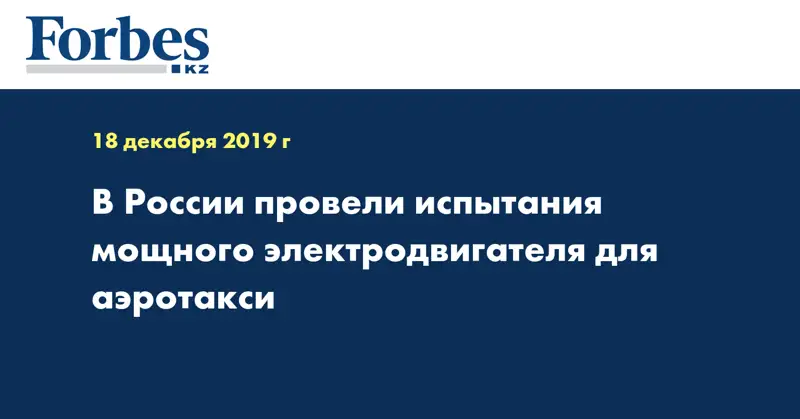 Forbes
KZ

18 декабря 2019 г

В России провели испытания мощного электродвигателя для аэротакси